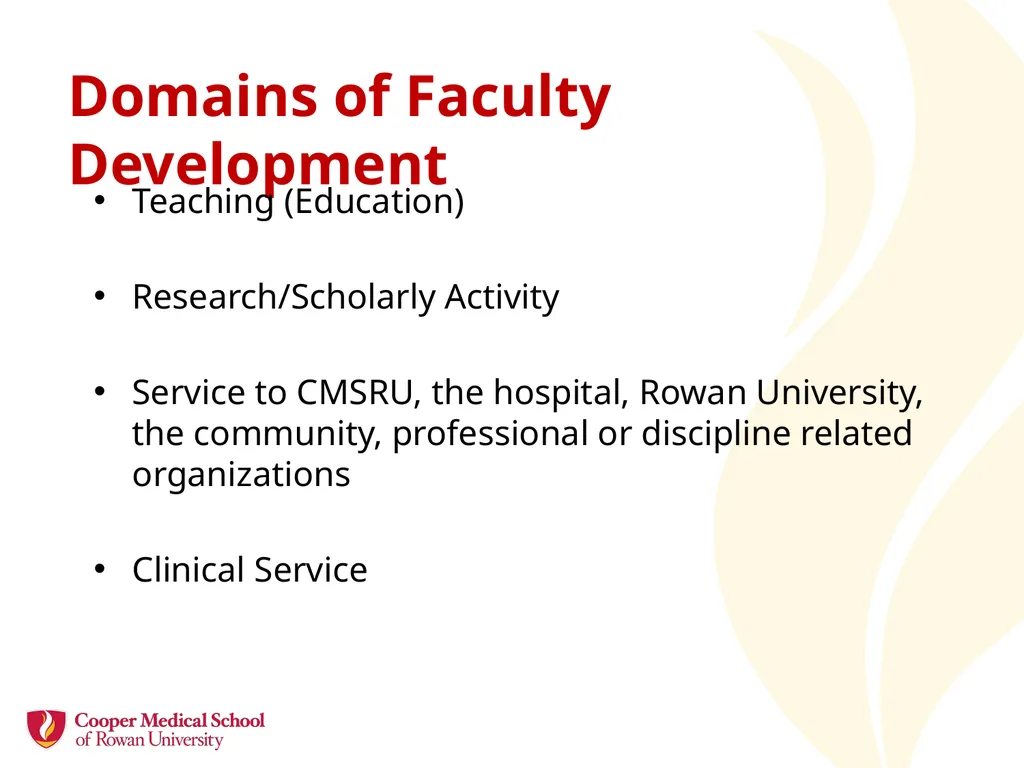 Domains of Faculty Development

• Teaching (Education)

• Research/Scholarly Activity

• Service to CMSRU, the hospital, Rowan University, the community, professional or discipline related organizations

• Clinical Service

Cooper Medical School of Rowan University